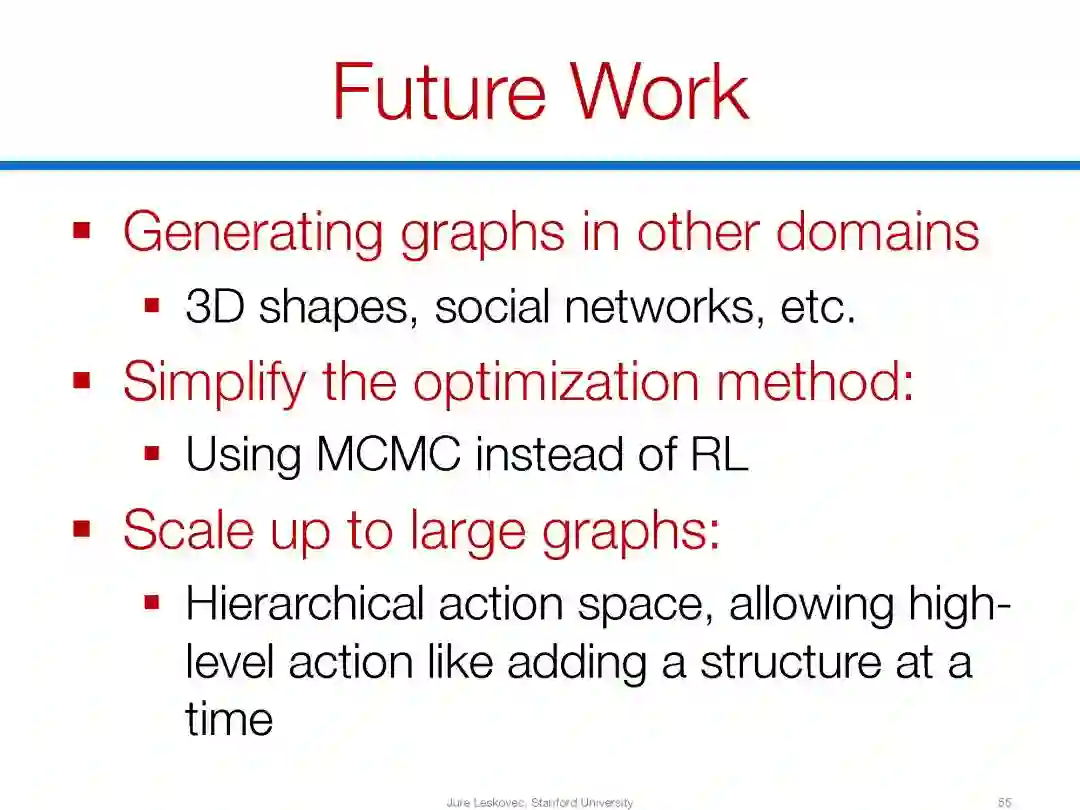 Future Work

▪ Generating graphs in other domains
 ▪ 3D shapes, social networks, etc.
▪ Simplify the optimization method:
 ▪ Using MCMC instead of RL
▪ Scale up to large graphs:
 ▪ Hierarchical action space, allowing high-level action like adding a structure at a time

Jure Leskovec, Stanford University 55